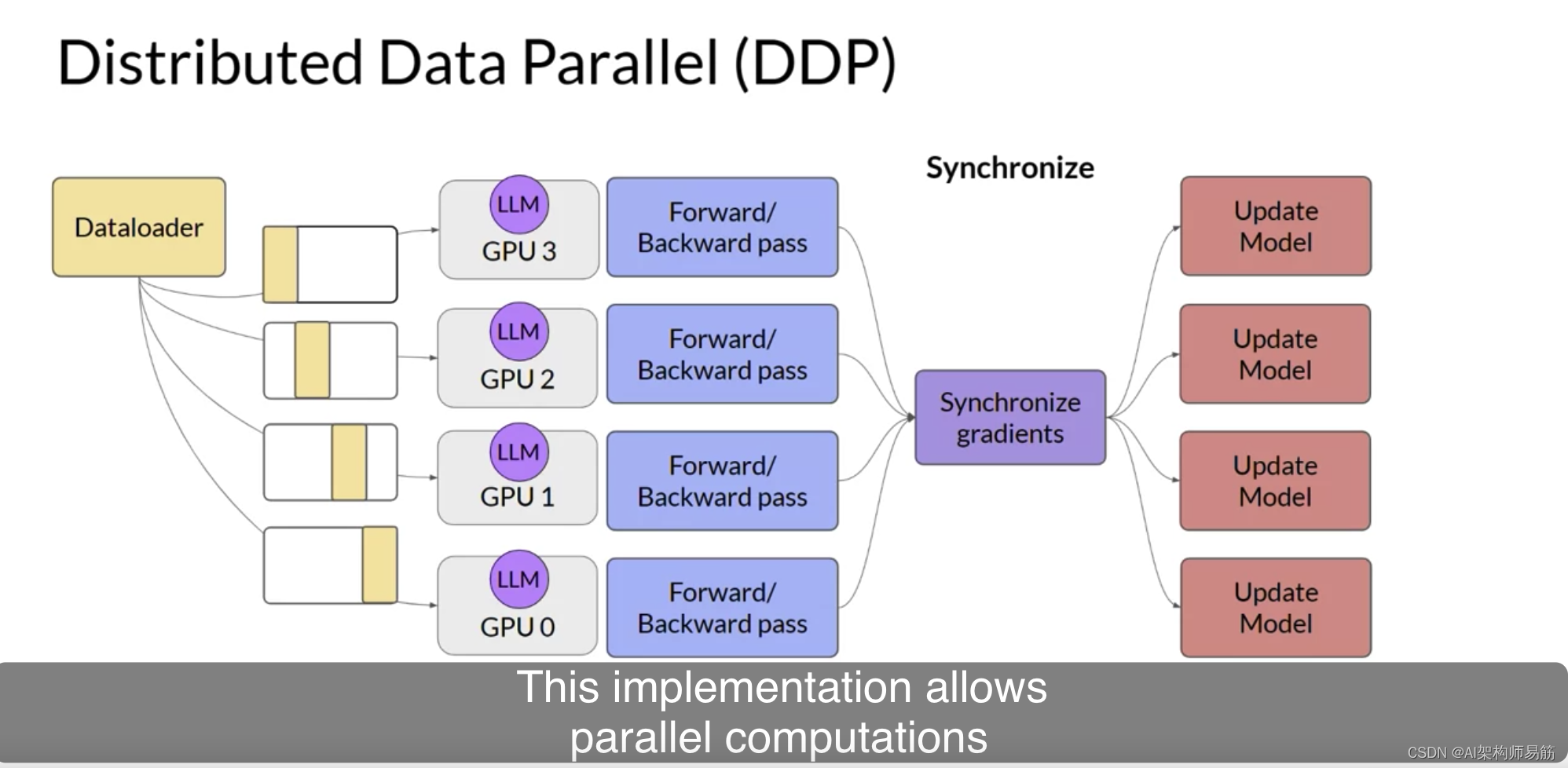 Distributed Data Parallel (DDP)

Synchronize

Dataloader

LLM
GPU 3

Forward/
Backward pass

Update
Model

LLM
GPU 2

Forward/
Backward pass

Update
Model

Synchronize
gradients

LLM
GPU 1

Forward/
Backward pass

Update
Model

LLM
GPU 0

Forward/
Backward pass

Update
Model

This implementation allows
parallel computations

CSDN @AI架构师易筋